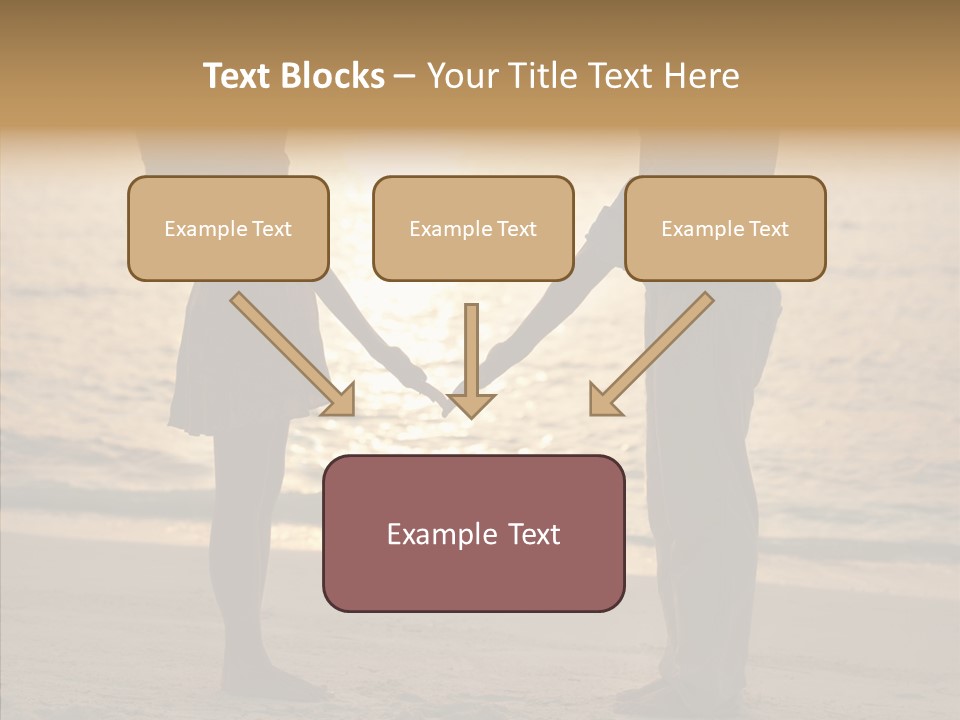 Text Blocks – Your Title Text Here

Example Text

Example Text

Example Text

Example Text